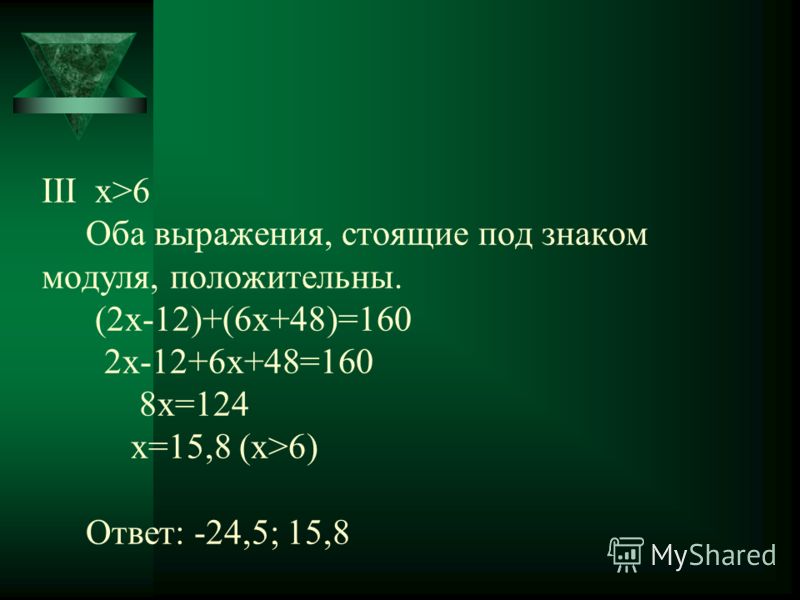 III $x>6$

Оба выражения, стоящие под знаком модуля, положительны.

$(2x-12)+(6x+48)=160$

$2x-12+6x+48=160$

$8x=124$

$x=15,8$ $(x>6)$

Ответ: -24,5; 15,8

MyShared